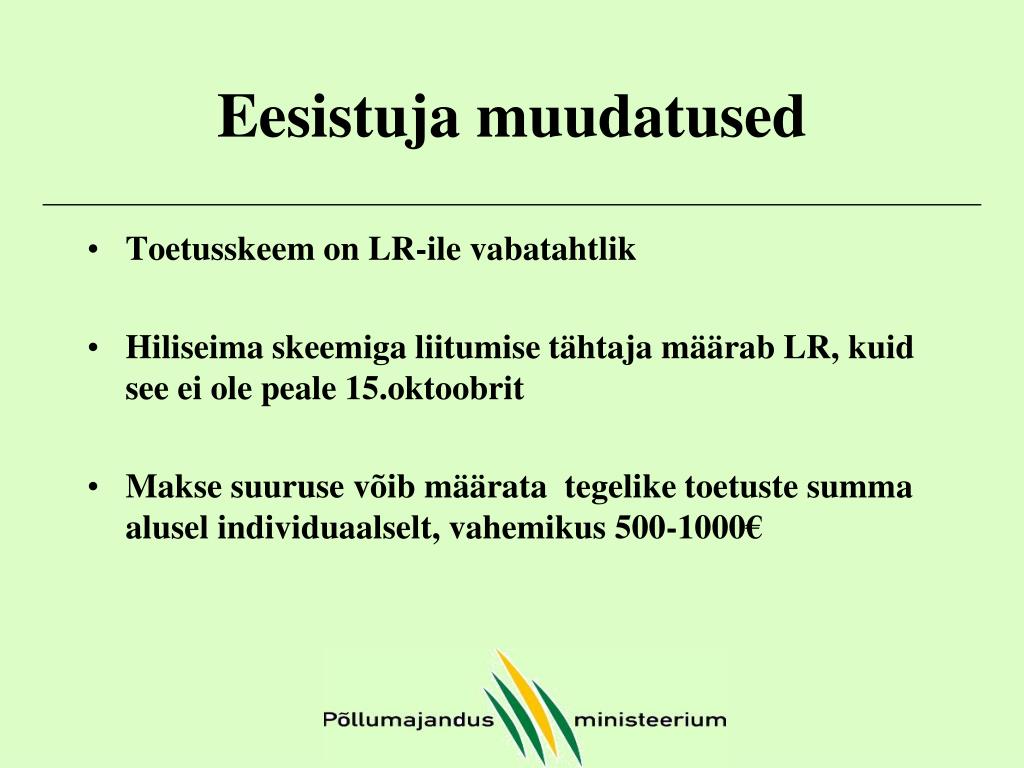 Eesistuja muudatused

• Toetusskeem on LR-ile vabatahtlik

• Hiliseima skeemiga liitumise tähtaja määrab LR, kuid see ei ole peale 15.oktoobrit

• Makse suuruse võib määrata tegelike toetuste summa alusel individuaalselt, vahemikus 500-1000€

Põllumajandus ministeerium